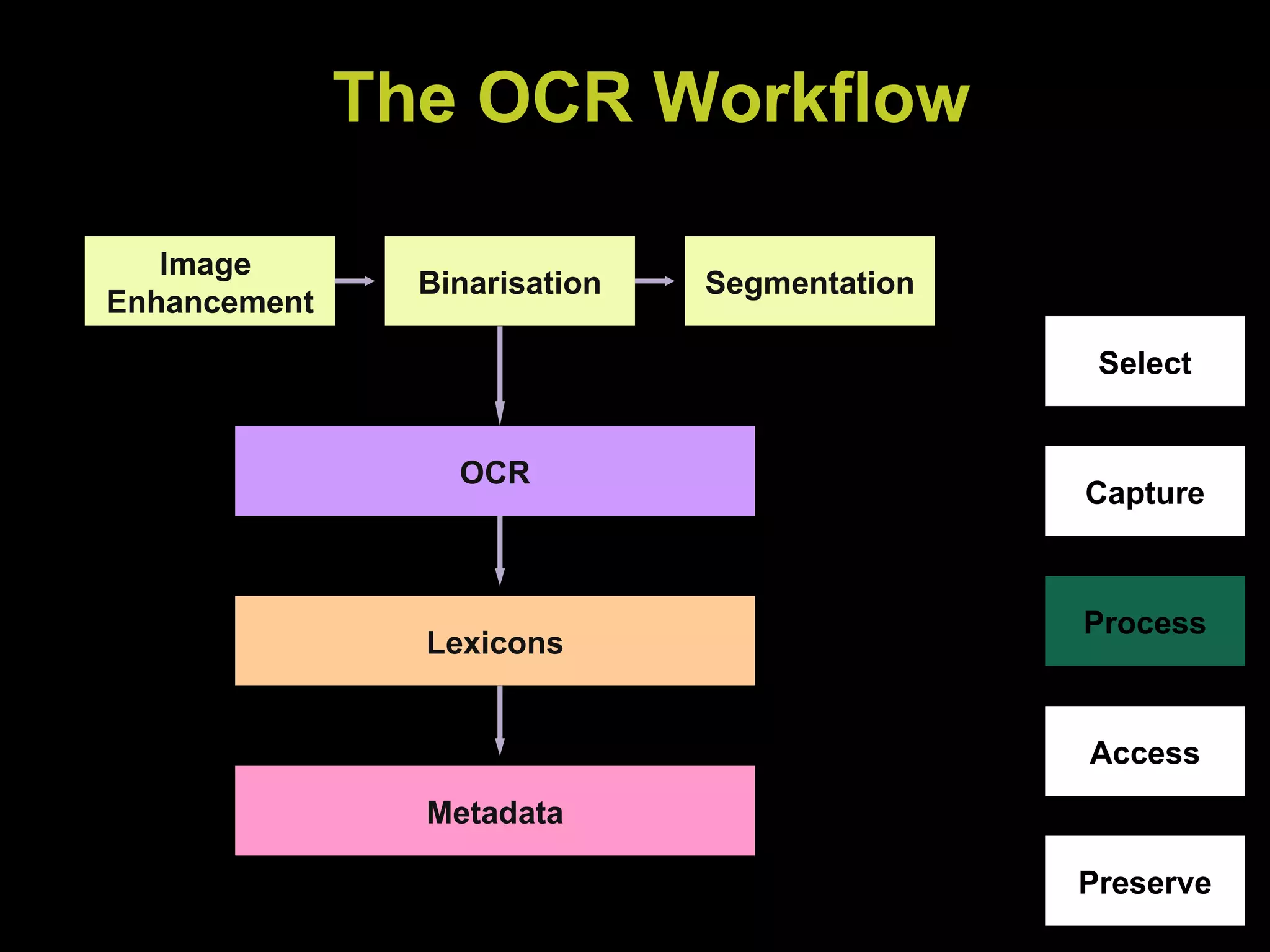 The OCR Workflow

Image Enhancement

Binarisation

Segmentation

OCR

Lexicons

Metadata

Select

Capture

Process

Access

Preserve